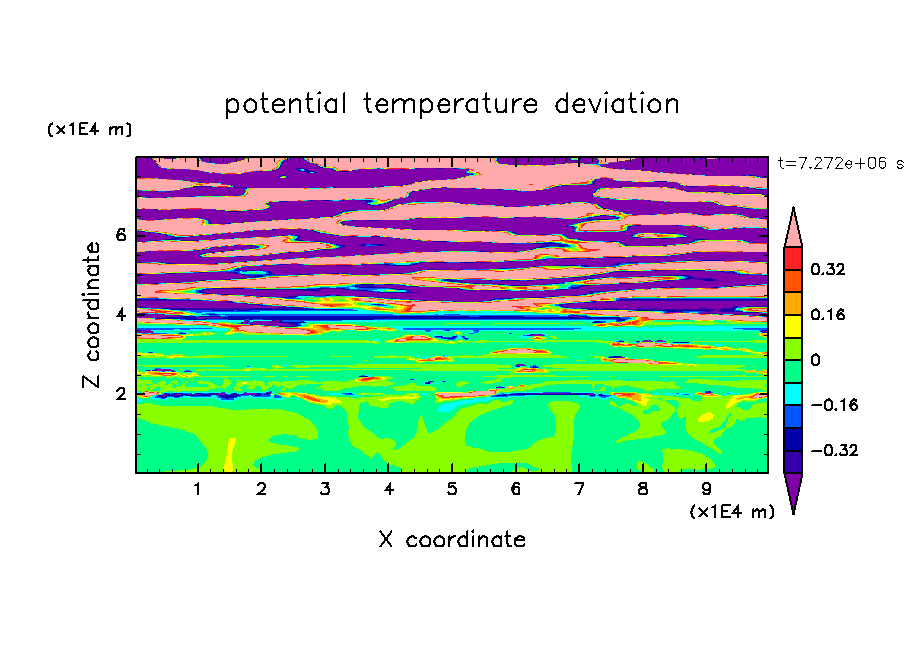 potential temperature deviation

(x1E4 m)

t=7.272e+06 s

Z coordinate

6
4
2

0.32
0.16
0
−0.16
−0.32

1 2 3 4 5 6 7 8 9

(x1E4 m)

X coordinate